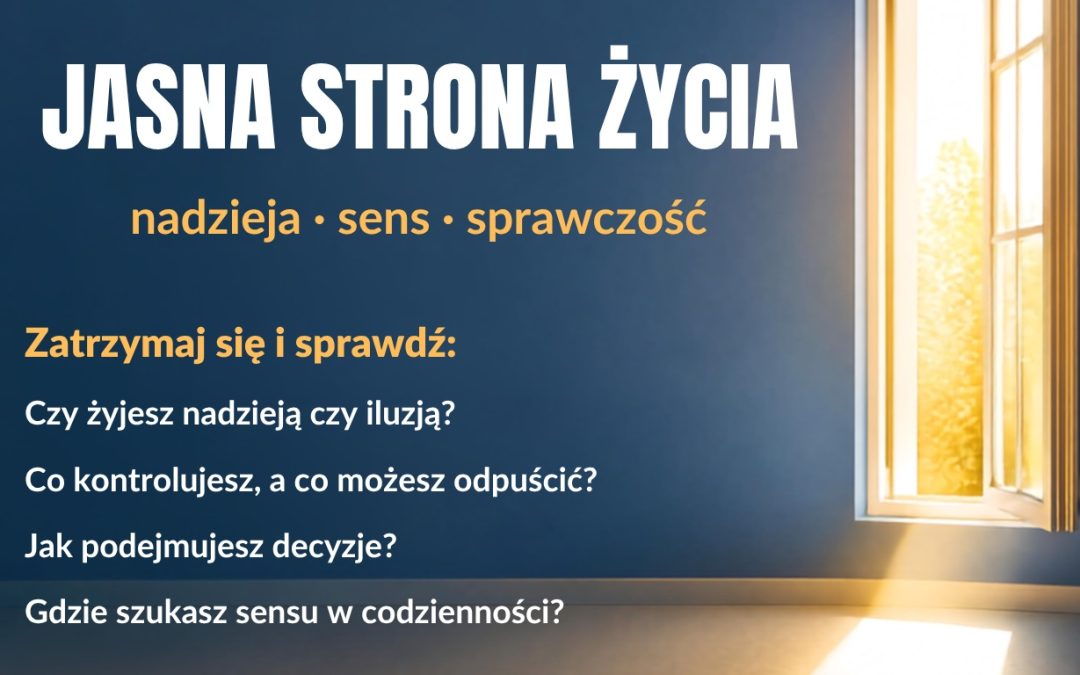 JASNA STRONA ŻYCIA

nadzieja · sens · sprawczość

Zatrzymaj się i sprawdź:

Czy żyjesz nadzieją czy iluzją?

Co kontrolujesz, a co możesz odpuścić?

Jak podejmujesz decyzje?

Gdzie szukasz sensu w codzienności?